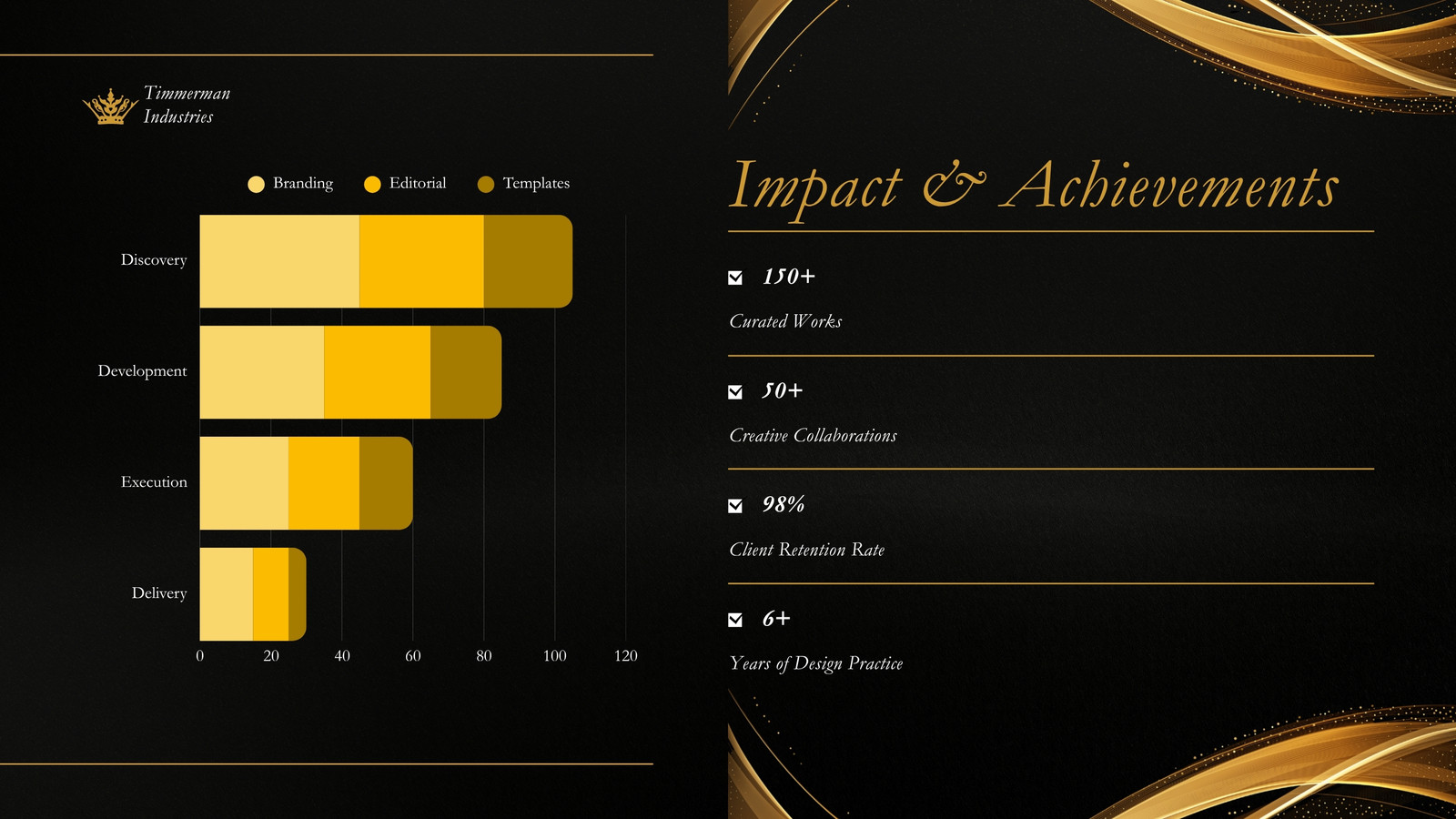 Timmerman Industries

Branding Editorial Templates

Discovery
Development
Execution
Delivery

0 20 40 60 80 100 120

Impact & Achievements

150+
Curated Works

50+
Creative Collaborations

98%
Client Retention Rate

6+
Years of Design Practice